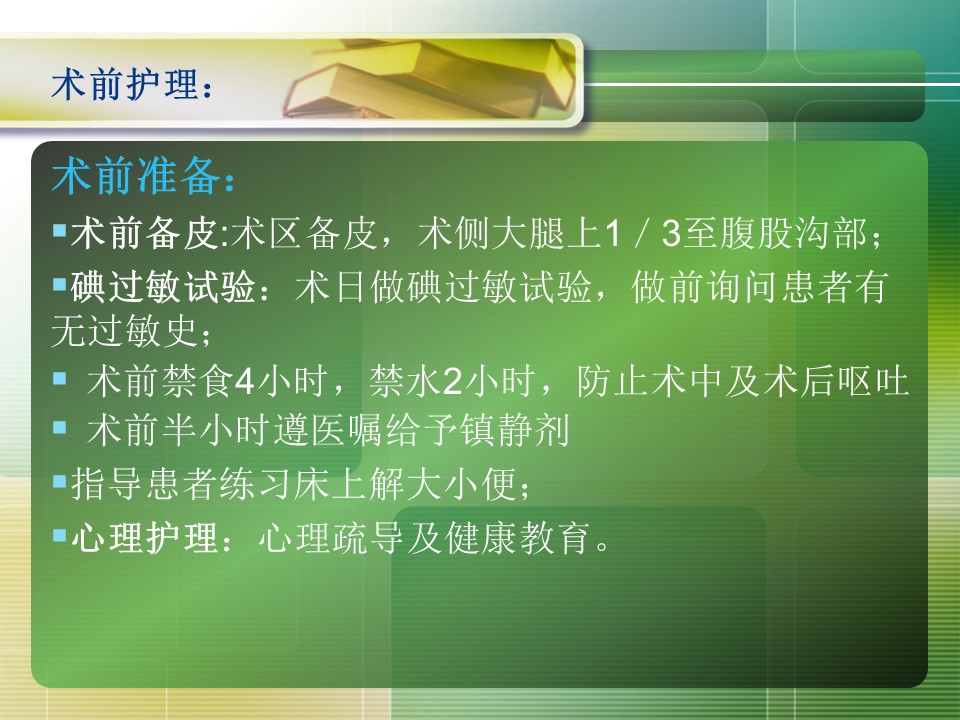 术前护理：

术前准备：

▪术前备皮:术区备皮，术侧大腿上1／3至腹股沟部；

▪碘过敏试验：术日做碘过敏试验，做前询问患者有无过敏史；

▪ 术前禁食4小时，禁水2小时，防止术中及术后呕吐

▪ 术前半小时遵医嘱给予镇静剂

▪指导患者练习床上解大小便；

▪心理护理：心理疏导及健康教育。